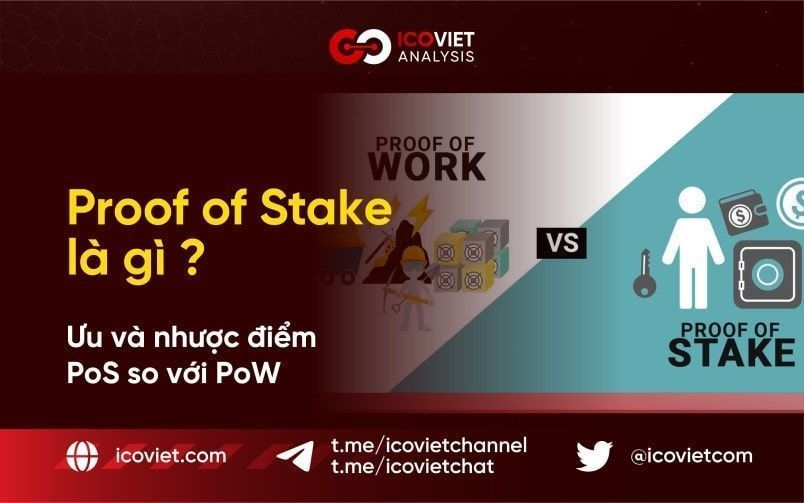 ICOVIET ANALYSIS

Proof of Stake là gì ?

Ưu và nhược điểm PoS so với PoW

PROOF OF WORK

VS

PROOF OF STAKE

icoviet.com

t.me/icovietchannel
t.me/icovietchat

@icovietcom